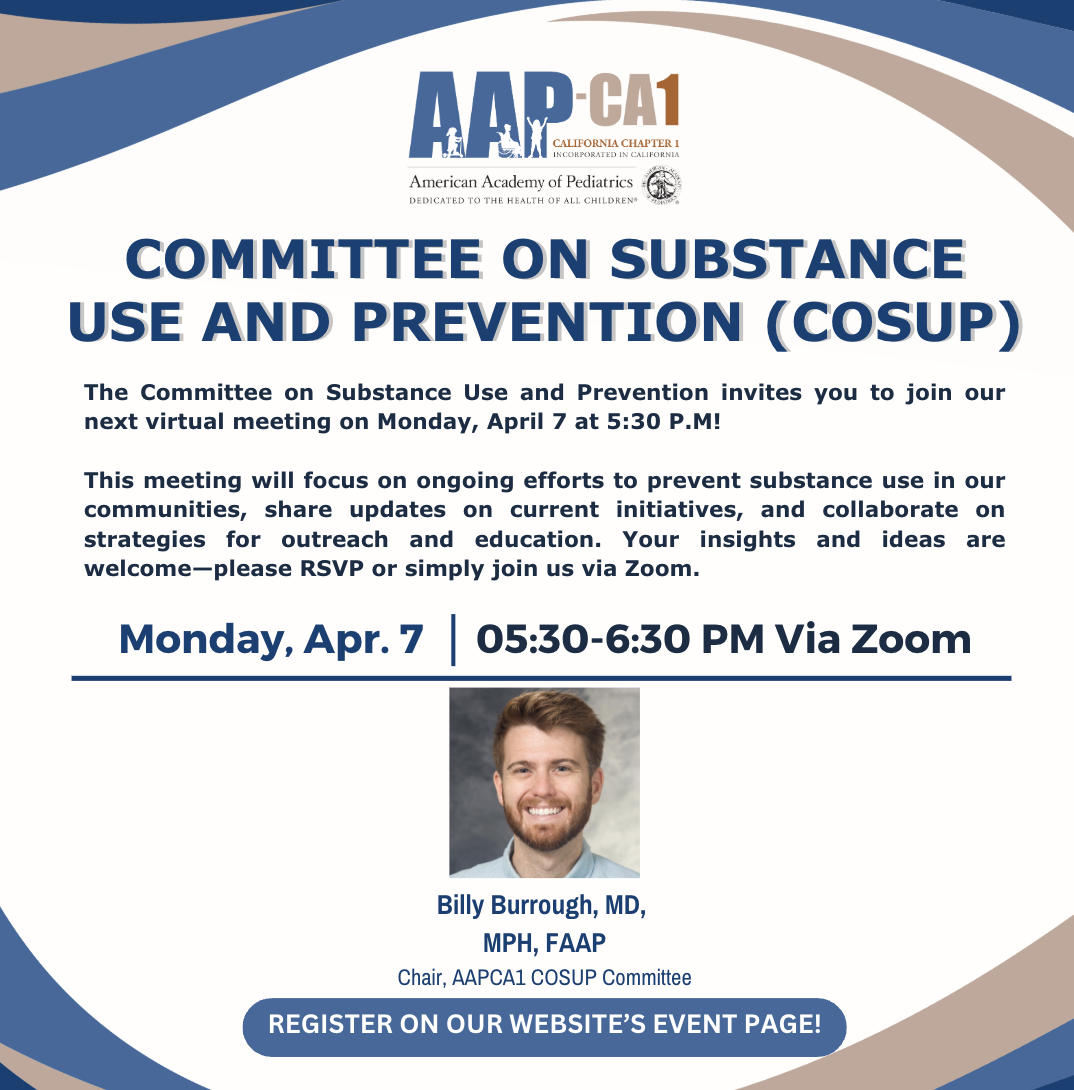 AAP-CA1
CALIFORNIA CHAPTER 1
INCORPORATED IN CALIFORNIA
American Academy of Pediatrics
DEDICATED TO THE HEALTH OF ALL CHILDREN®

COMMITTEE ON SUBSTANCE USE AND PREVENTION (COSUP)

The Committee on Substance Use and Prevention invites you to join our next virtual meeting on Monday, April 7 at 5:30 P.M!

This meeting will focus on ongoing efforts to prevent substance use in our communities, share updates on current initiatives, and collaborate on strategies for outreach and education. Your insights and ideas are welcome—please RSVP or simply join us via Zoom.

Monday, Apr. 7 | 05:30-6:30 PM Via Zoom

Billy Burrough, MD, MPH, FAAP
Chair, AAPCA1 COSUP Committee

REGISTER ON OUR WEBSITE'S EVENT PAGE!